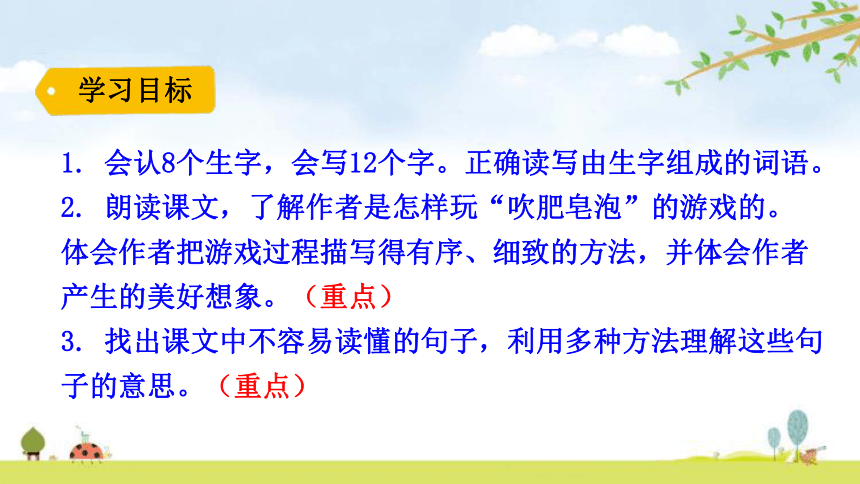 学习目标

1. 会认8个生字，会写12个字。正确读写由生字组成的词语。

2. 朗读课文，了解作者是怎样玩“吹肥皂泡”的游戏的。体会作者把游戏过程描写得有序、细致的方法，并体会作者产生的美好想象。（重点）

3. 找出课文中不容易读懂的句子，利用多种方法理解这些句子的意思。（重点）